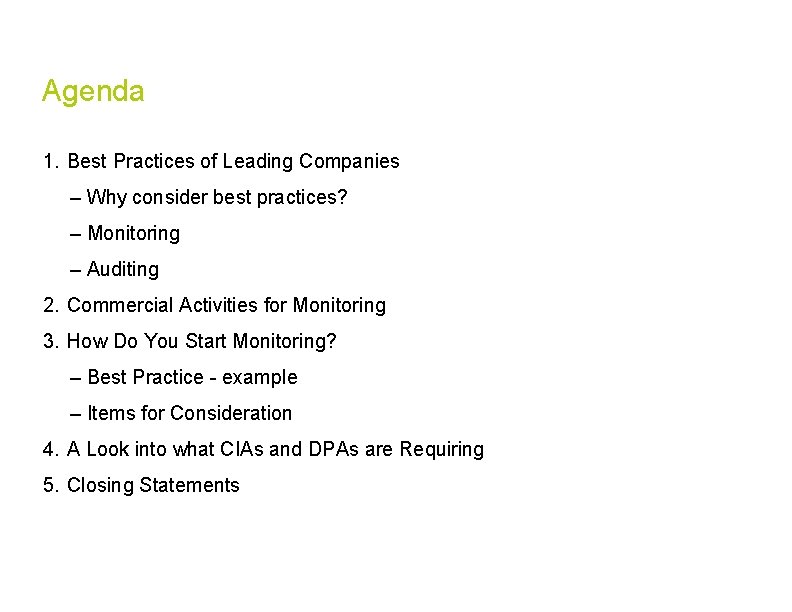 Agenda

1. Best Practices of Leading Companies

– Why consider best practices?

– Monitoring

– Auditing

2. Commercial Activities for Monitoring

3. How Do You Start Monitoring?

– Best Practice - example

– Items for Consideration

4. A Look into what CIAs and DPAs are Requiring

5. Closing Statements